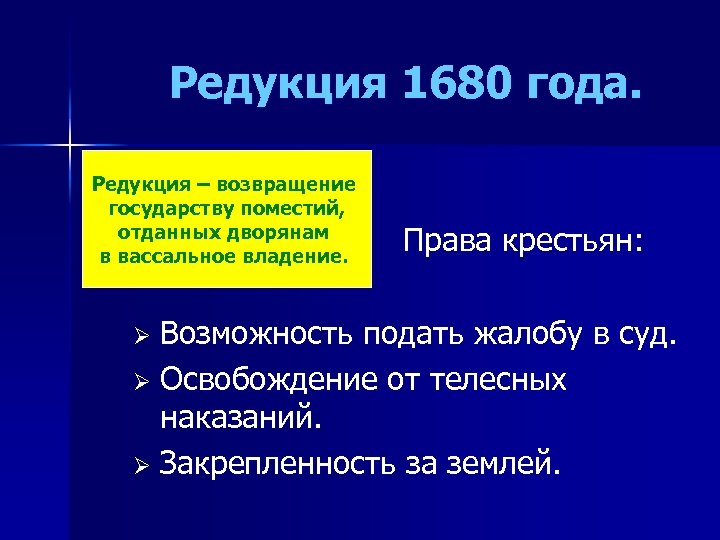 Редукция 1680 года.

Редукция – возвращение государству поместий, отданных дворянам в вассальное владение.

Права крестьян:

➢ Возможность подать жалобу в суд.
➢ Освобождение от телесных наказаний.
➢ Закрепленность за землей.